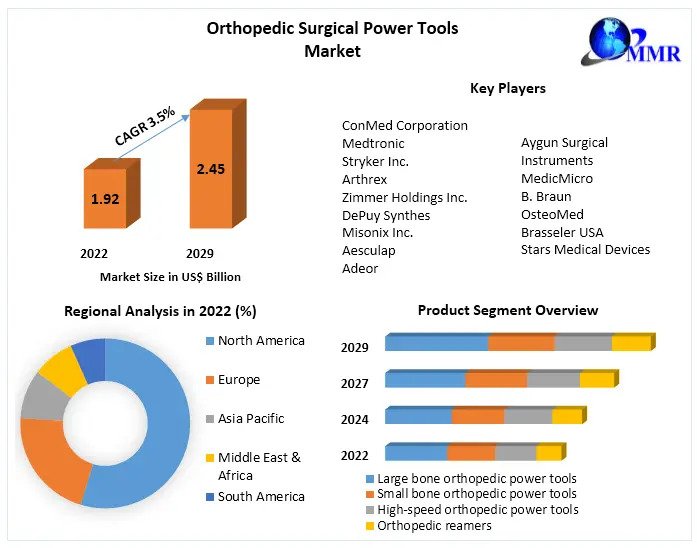 Orthopedic Surgical Power Tools Market

MMR

CAGR 3.5%

1.92

2.45

2022

2029

Market Size in US$ Billion

Key Players

ConMed Corporation
Medtronic
Stryker Inc.
Arthrex
Zimmer Holdings Inc.
DePuy Synthes
Misonix Inc.
Aesculap
Adeor

Aygun Surgical Instruments
MedicMicro
B. Braun
OsteoMed
Brasseler USA
Stars Medical Devices

Regional Analysis in 2022 (%)

North America
Europe
Asia Pacific
Middle East & Africa
South America

Product Segment Overview

2029
2027
2024
2022

Large bone orthopedic power tools
Small bone orthopedic power tools
High-speed orthopedic power tools
Orthopedic reamers